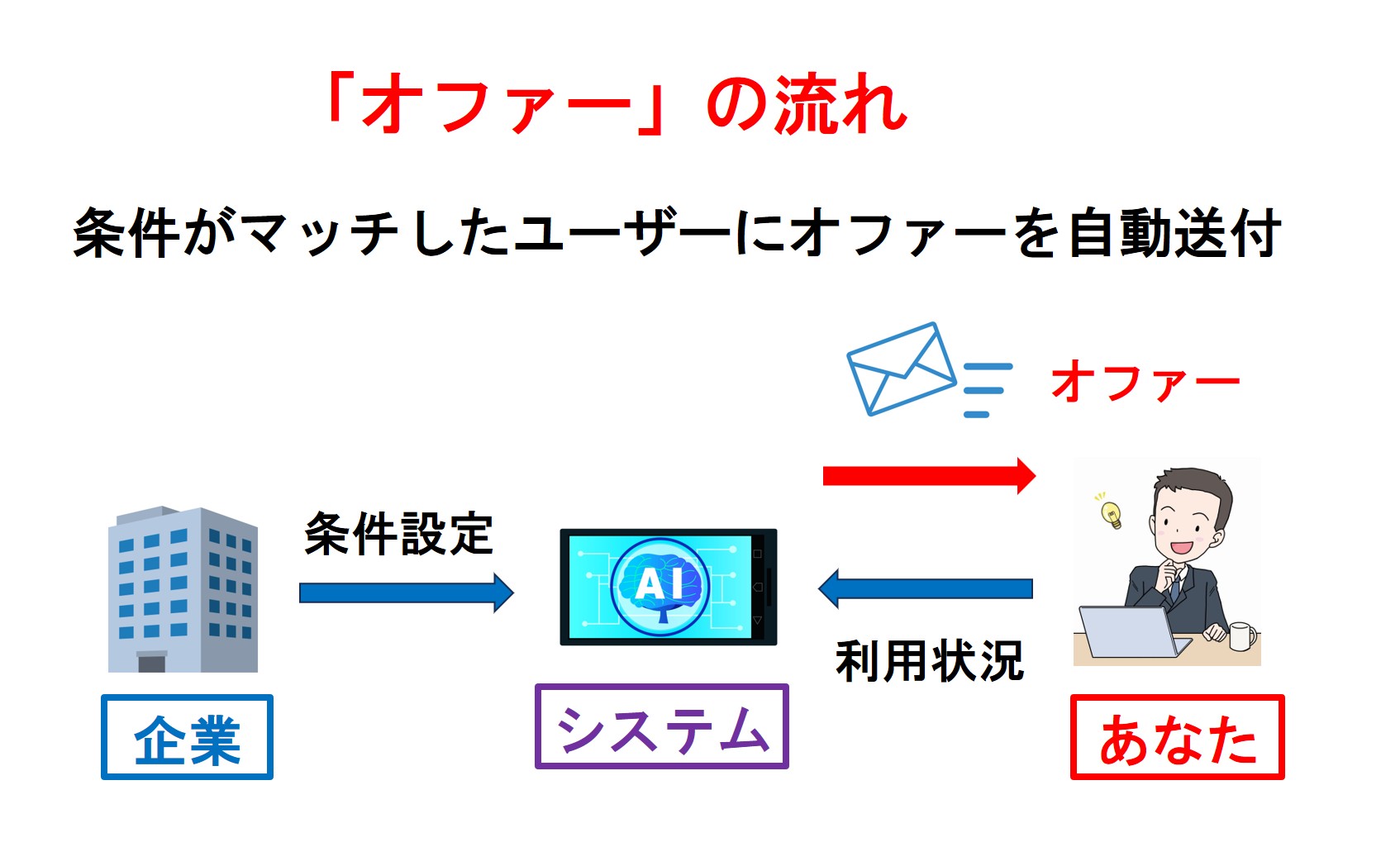 「オファー」の流れ

条件がマッチしたユーザーにオファーを自動送付

オファー

条件設定

AI

利用状況

企業

システム

あなた